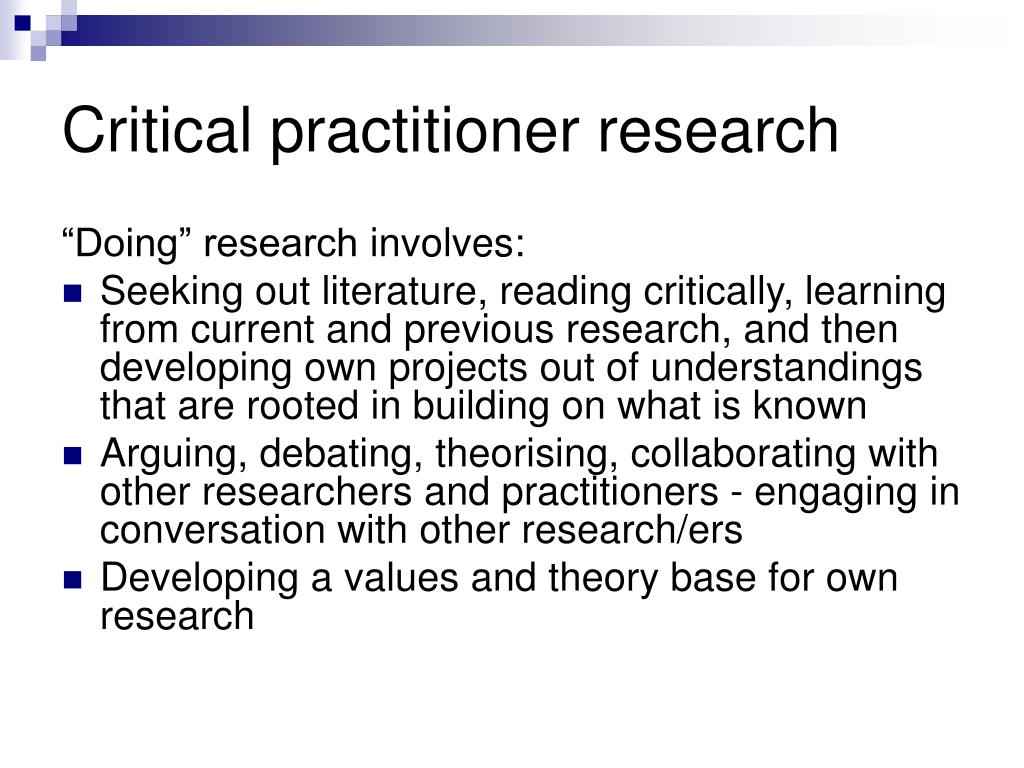 Critical practitioner research

“Doing” research involves:

- Seeking out literature, reading critically, learning from current and previous research, and then developing own projects out of understandings that are rooted in building on what is known
- Arguing, debating, theorising, collaborating with other researchers and practitioners - engaging in conversation with other research/ers
- Developing a values and theory base for own research